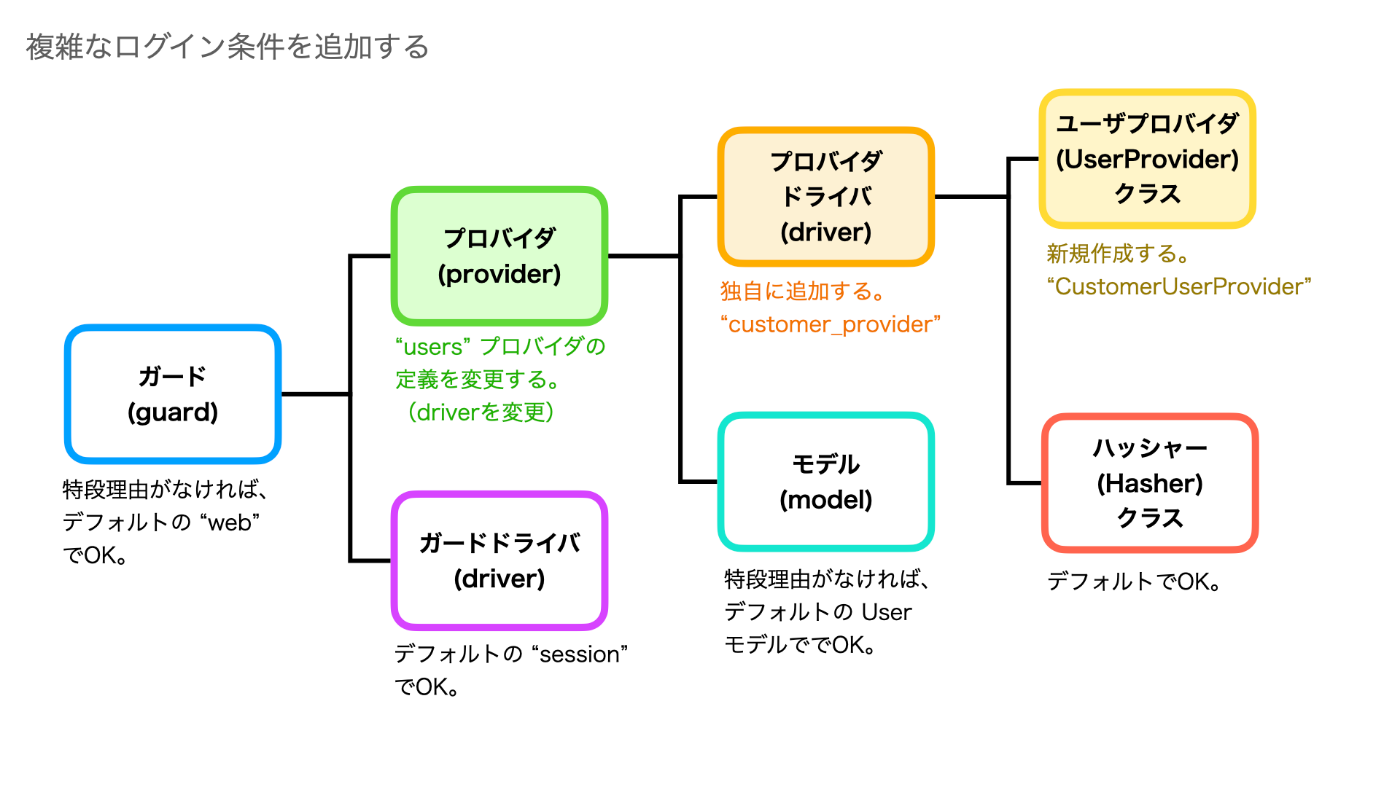 複雑なログイン条件を追加する

ガード
(guard)

特段理由がなければ、デフォルトの “web” でOK。

プロバイダ
(provider)

“users” プロバイダの定義を変更する。（driverを変更）

ガードドライバ
(driver)

デフォルトの “session” でOK。

プロバイダ
ドライバ
(driver)

独自に追加する。
“customer_provider”

モデル
(model)

特段理由がなければ、デフォルトの User モデルででOK。

ユーザプロバイダ
(UserProvider)
クラス

新規作成する。
“CustomerUserProvider”

ハッシャー
(Hasher)
クラス

デフォルトでOK。